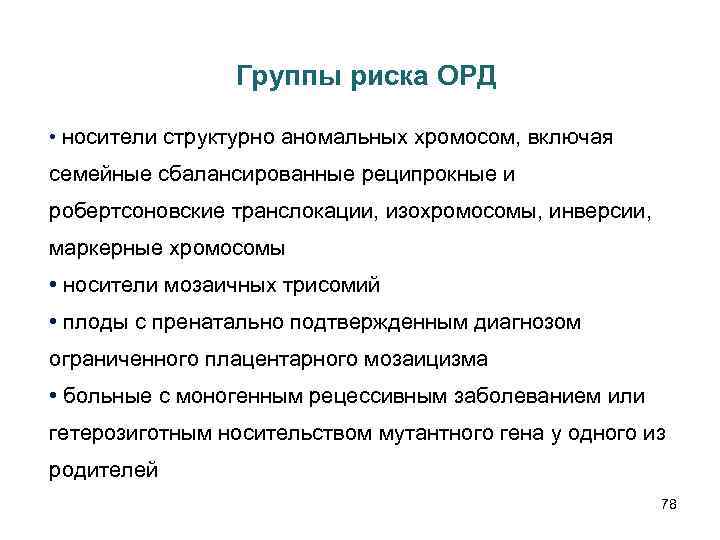 Группы риска ОРД

• носители структурно аномальных хромосом, включая семейные сбалансированные реципрокные и робертсоновские транслокации, изохромосомы, инверсии, маркерные хромосомы
• носители мозаичных трисомий
• плоды с пренатально подтвержденным диагнозом ограниченного плацентарного мозаицизма
• больные с моногенным рецессивным заболеванием или гетерозиготным носительством мутантного гена у одного из родителей

78